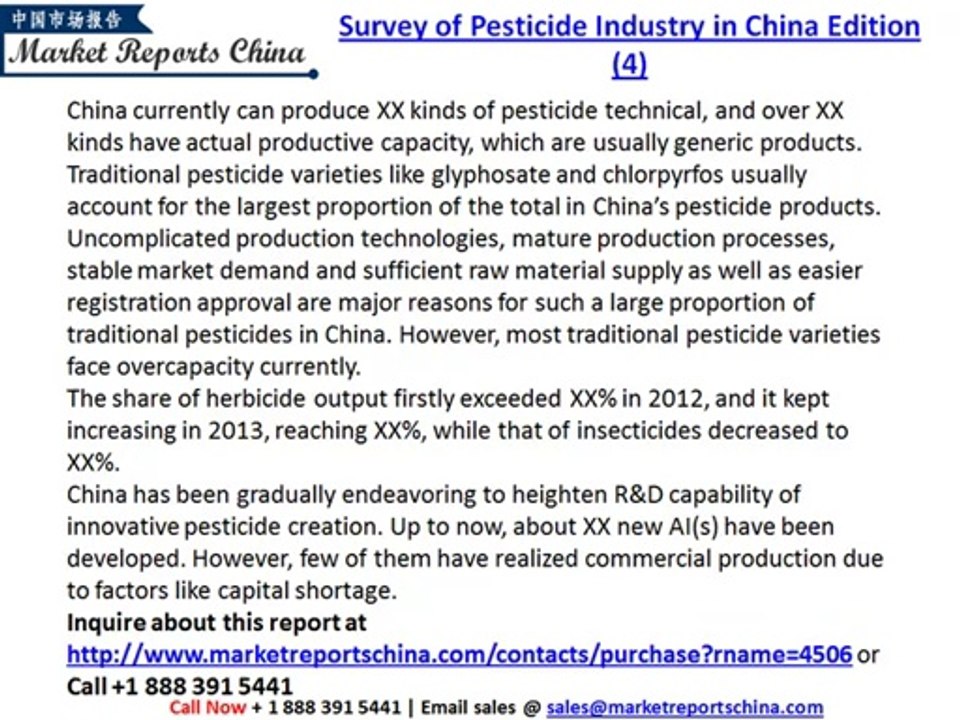 中国市场报告
Market Reports China

Survey of Pesticide Industry in China Edition (4)

China currently can produce XX kinds of pesticide technical, and over XX kinds have actual productive capacity, which are usually generic products. Traditional pesticide varieties like glyphosate and chlorpyrfos usually account for the largest proportion of the total in China's pesticide products. Uncomplicated production technologies, mature production processes, stable market demand and sufficient raw material supply as well as easier registration approval are major reasons for such a large proportion of traditional pesticides in China. However, most traditional pesticide varieties face overcapacity currently.
The share of herbicide output firstly exceeded XX% in 2012, and it kept increasing in 2013, reaching XX%, while that of insecticides decreased to XX%.
China has been gradually endeavoring to heighten R&D capability of innovative pesticide creation. Up to now, about XX new AI(s) have been developed. However, few of them have realized commercial production due to factors like capital shortage.
Inquire about this report at
http://www.marketreportschina.com/contacts/purchase?rname=4506 or
Call +1 888 391 5441
Call Now + 1 888 391 5441 | Email sales @ sales@marketreportschina.com